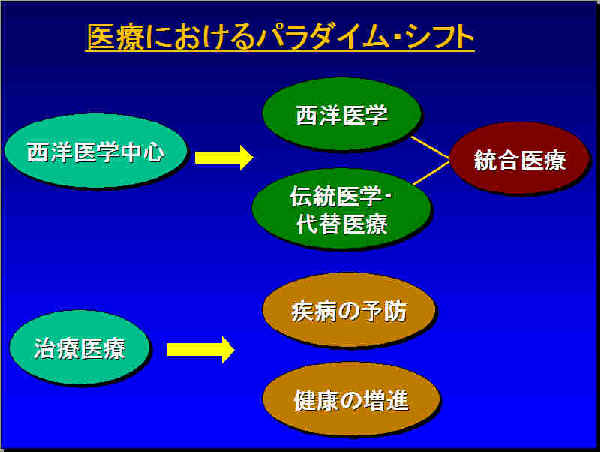 医療におけるパラダイム・シフト

西洋医学中心

西洋医学

伝統医学・代替医療

統合医療

治療医療

疾病の予防

健康の増進